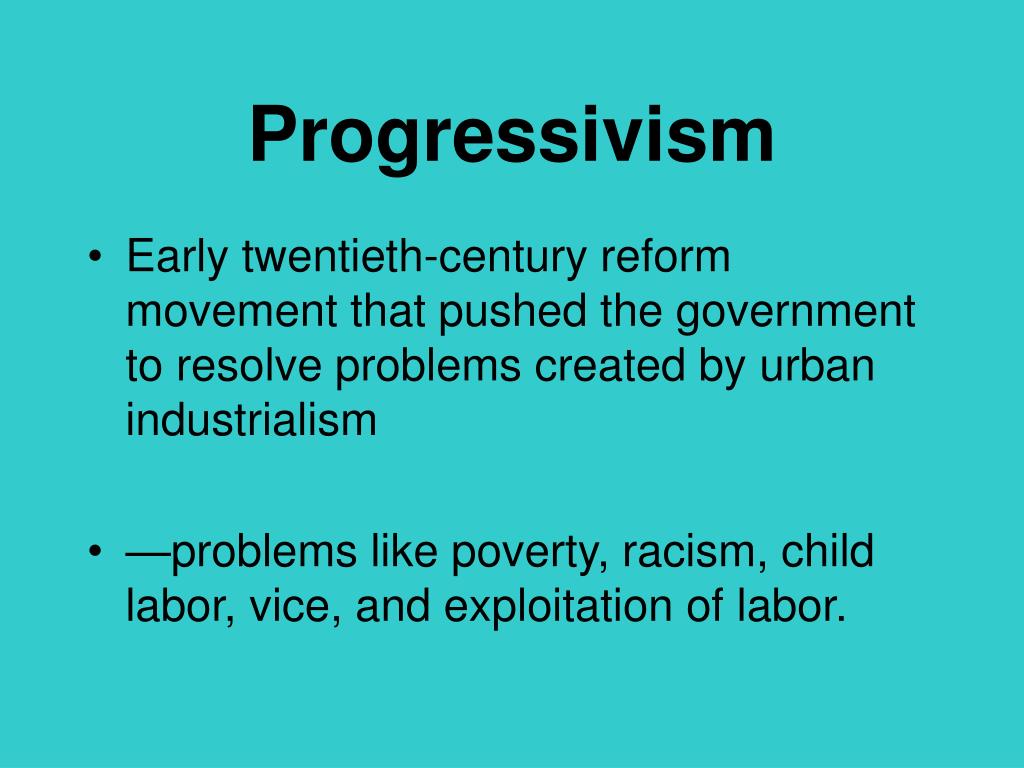 Progressivism

• Early twentieth-century reform movement that pushed the government to resolve problems created by urban industrialism

• —problems like poverty, racism, child labor, vice, and exploitation of labor.